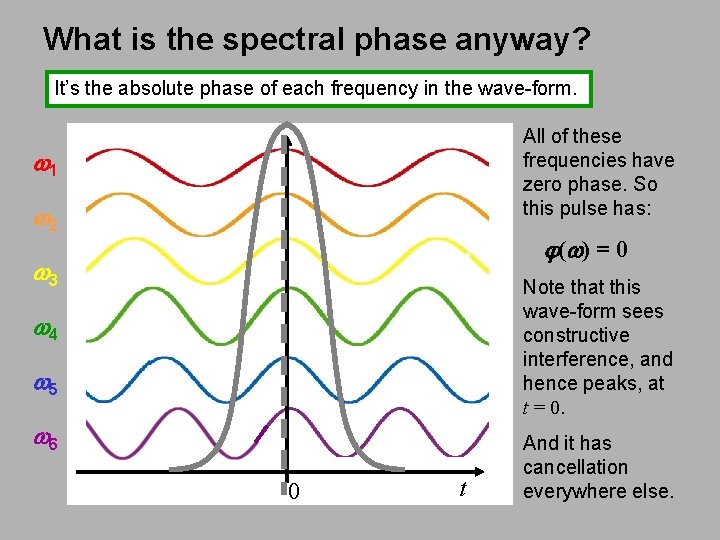 What is the spectral phase anyway?

It's the absolute phase of each frequency in the wave-form.

$\omega_1$
$\omega_2$
$\omega_3$
$\omega_4$
$\omega_5$
$\omega_6$

0
$t$

All of these frequencies have zero phase. So this pulse has:

$\varphi(\omega) = 0$

Note that this wave-form sees constructive interference, and hence peaks, at $t = 0$.

And it has cancellation everywhere else.